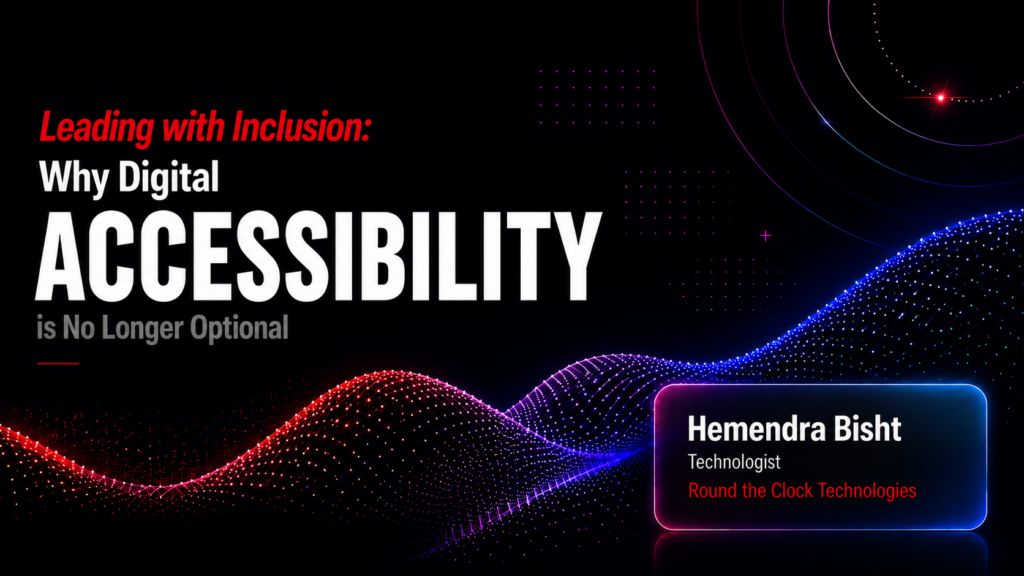 Leading with Inclusion:
Why Digital
ACCESSIBILITY
is No Longer Optional

Hemendra Bisht
Technologist
Round the Clock Technologies